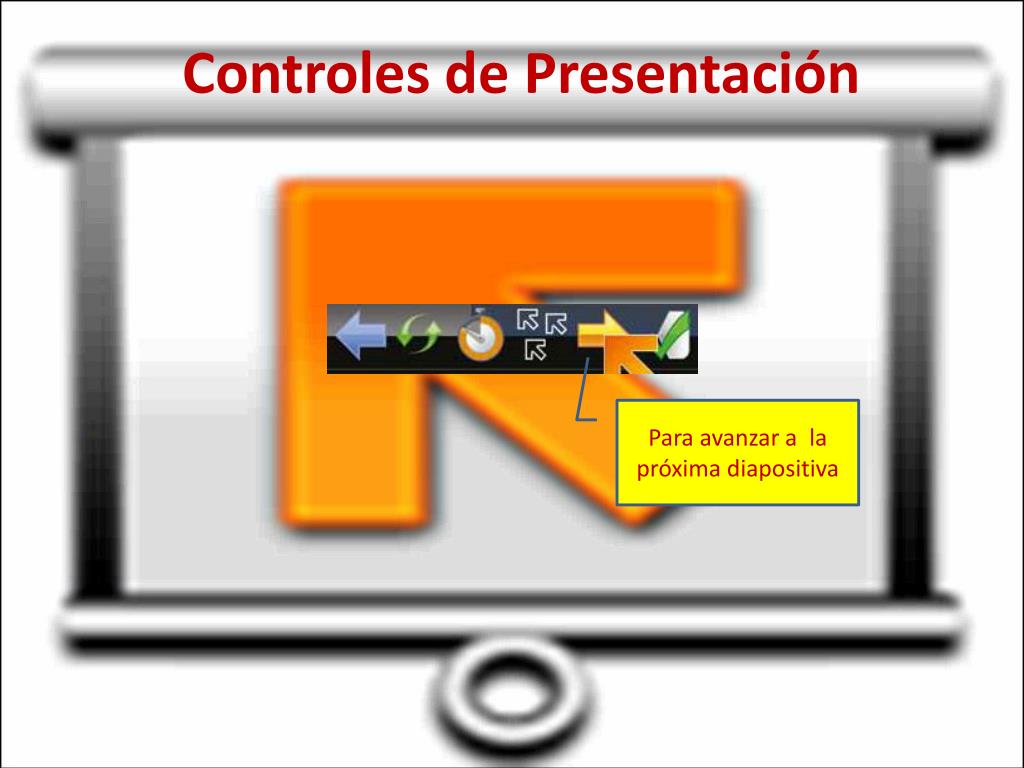 Controles de Presentación

Para avanzar a la próxima diapositiva